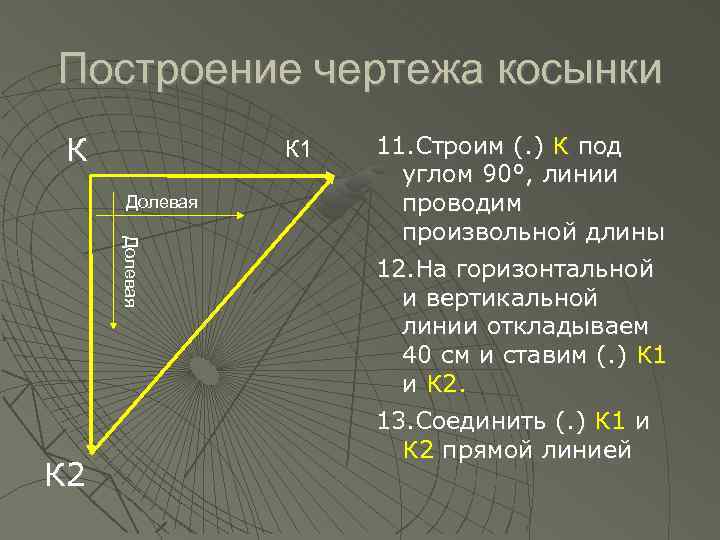 Построение чертежа косынки

К

К1

Долевая

Долевая

К2

11.Строим (.) К под углом 90°, линии проводим произвольной длины

12.На горизонтальной и вертикальной линии откладываем 40 см и ставим (.) К1 и К2.

13.Соединить (.) К1 и К2 прямой линией